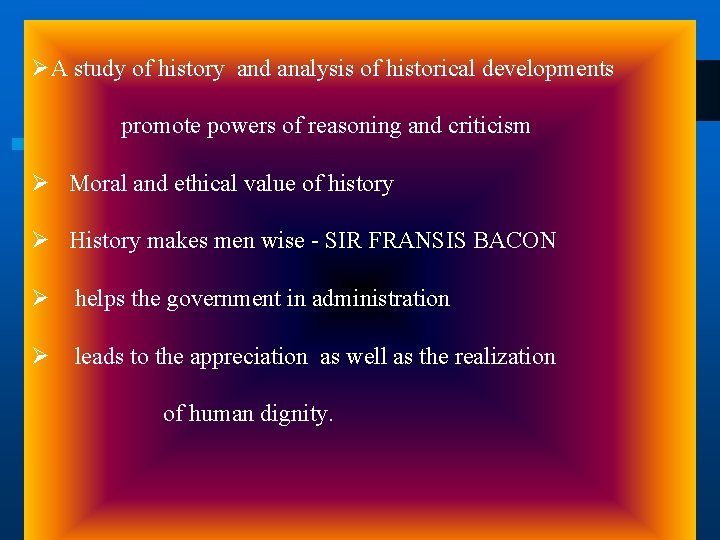 ➢A study of history and analysis of historical developments promote powers of reasoning and criticism

➢ Moral and ethical value of history

➢ History makes men wise - SIR FRANSIS BACON

➢ helps the government in administration

➢ leads to the appreciation as well as the realization of human dignity.